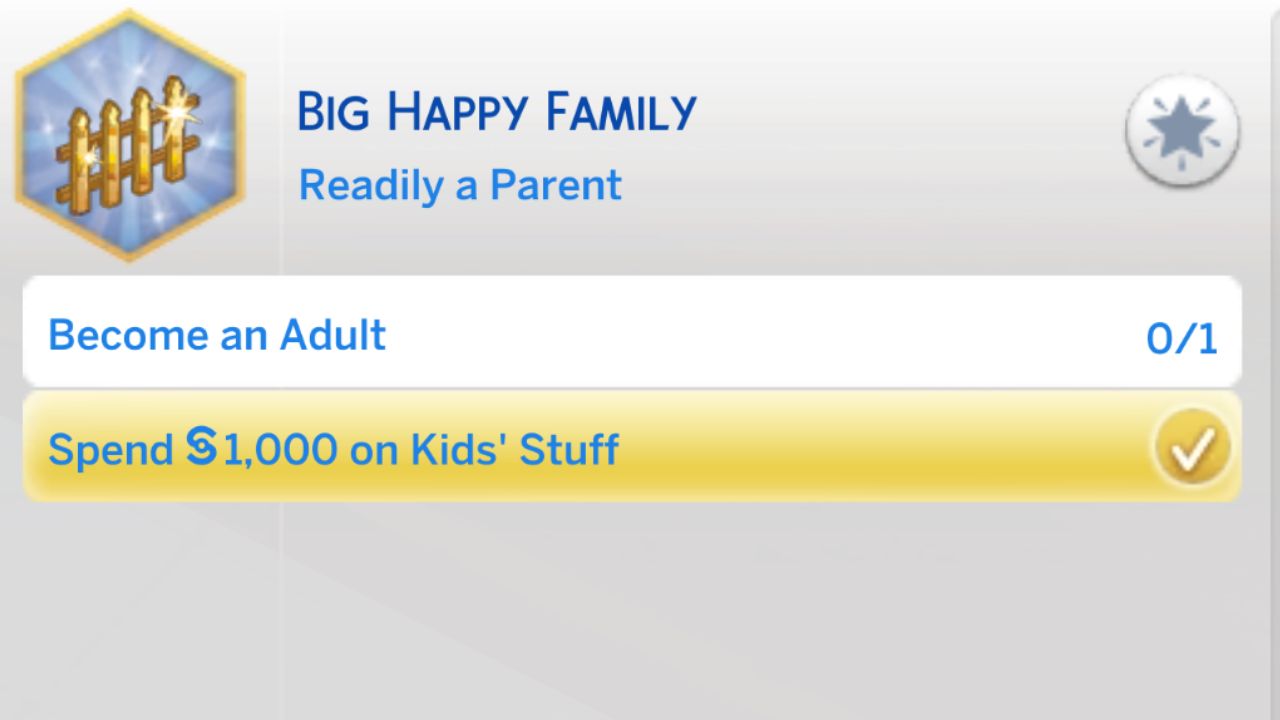 BIG HAPPY FAMILY
Readily a Parent

Become an Adult 0/1

Spend §1,000 on Kids' Stuff